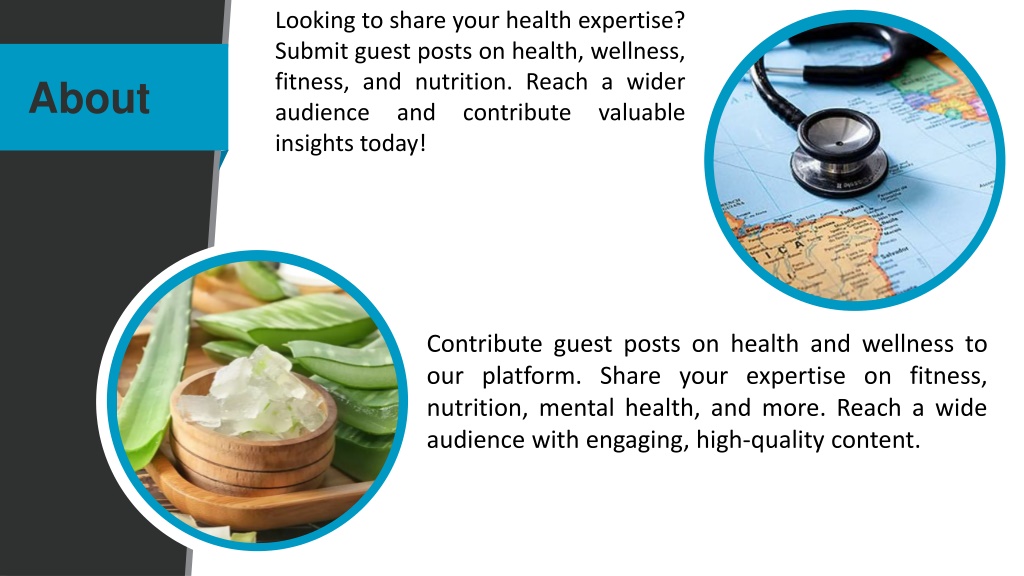 About

Looking to share your health expertise? Submit guest posts on health, wellness, fitness, and nutrition. Reach a wider audience and contribute valuable insights today!

Contribute guest posts on health and wellness to our platform. Share your expertise on fitness, nutrition, mental health, and more. Reach a wide audience with engaging, high-quality content.